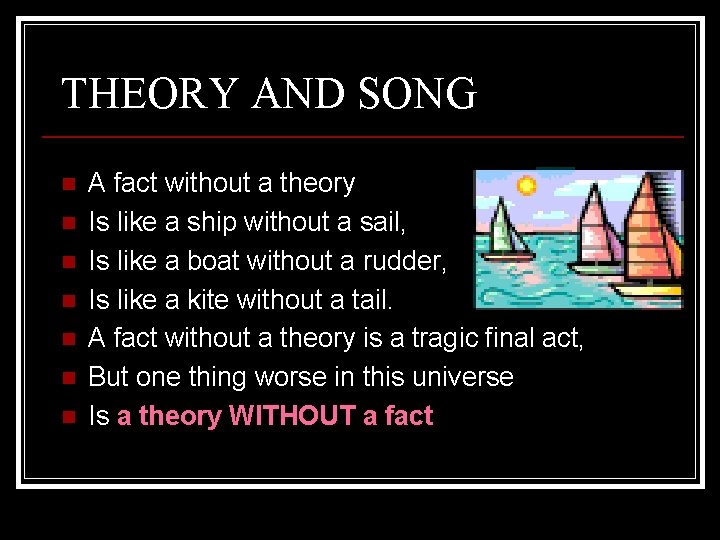 THEORY AND SONG

- A fact without a theory
- Is like a ship without a sail,
- Is like a boat without a rudder,
- Is like a kite without a tail.
- A fact without a theory is a tragic final act,
- But one thing worse in this universe
- Is a theory WITHOUT a fact